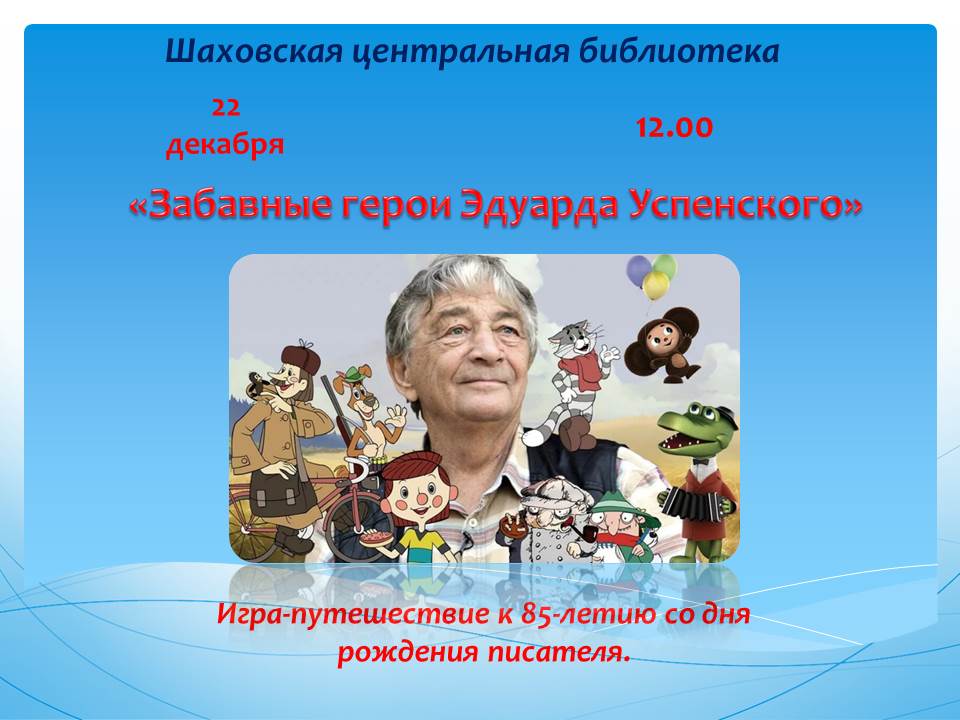 Шаховская центральная библиотека

22 декабря

12.00

«Забавные герои Эдуарда Успенского»

Игра-путешествие к 85-летию со дня рождения писателя.